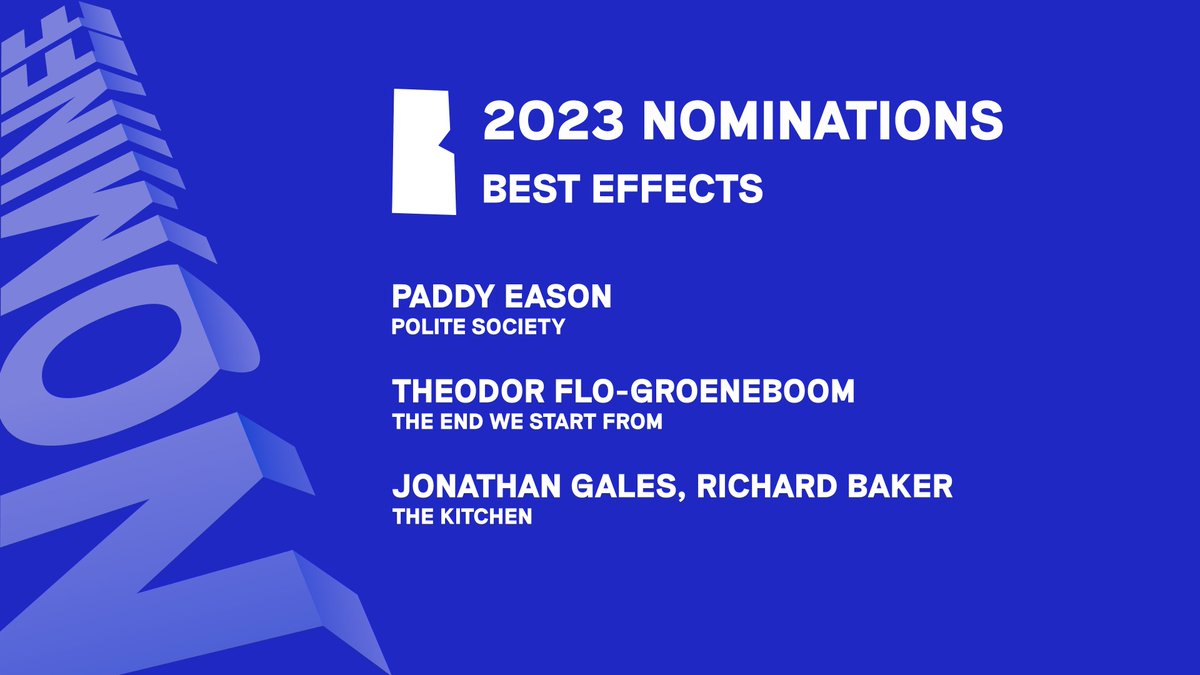 NOMINEE

2023 NOMINATIONS
BEST EFFECTS

PADDY EASON
POLITE SOCIETY

THEODOR FLO-GROENEBOOM
THE END WE START FROM

JONATHAN GALES, RICHARD BAKER
THE KITCHEN